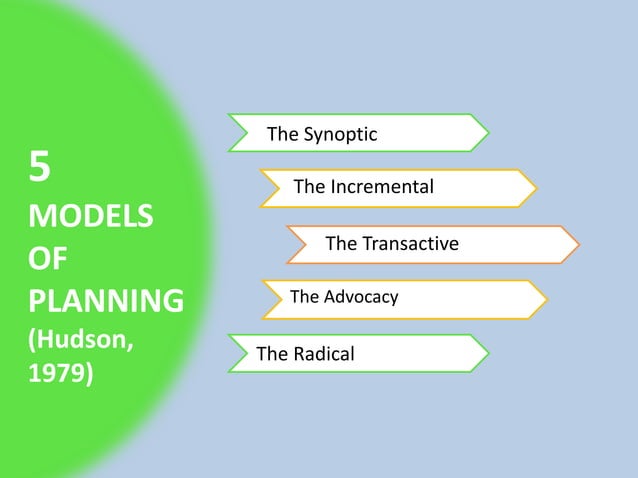 5
MODELS
OF
PLANNING
(Hudson,
1979)

The Synoptic

The Incremental

The Transactive

The Advocacy

The Radical